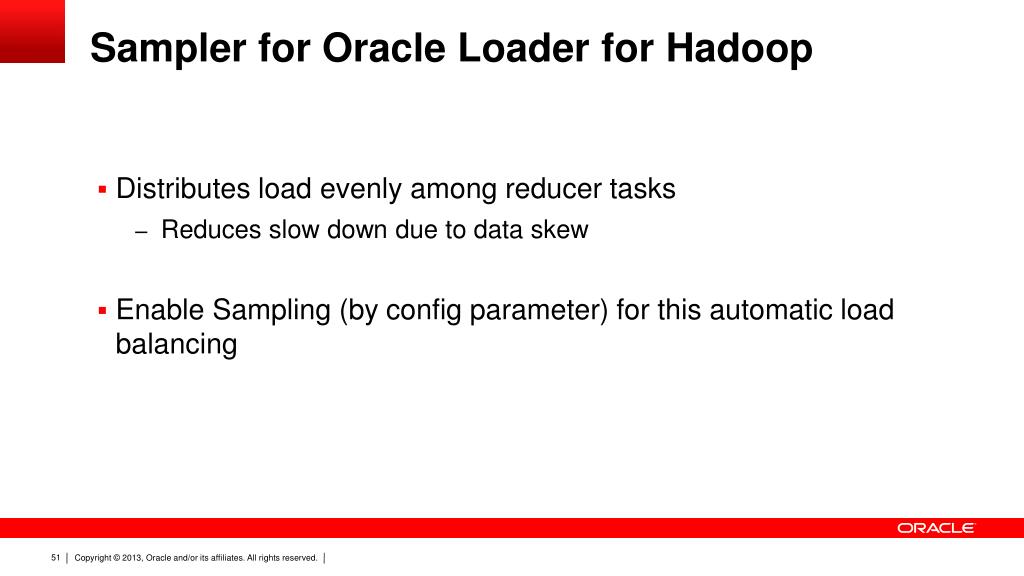 Sampler for Oracle Loader for Hadoop

▪ Distributes load evenly among reducer tasks

– Reduces slow down due to data skew

▪ Enable Sampling (by config parameter) for this automatic load balancing

ORACLE

51 | Copyright © 2013, Oracle and/or its affiliates. All rights reserved. |